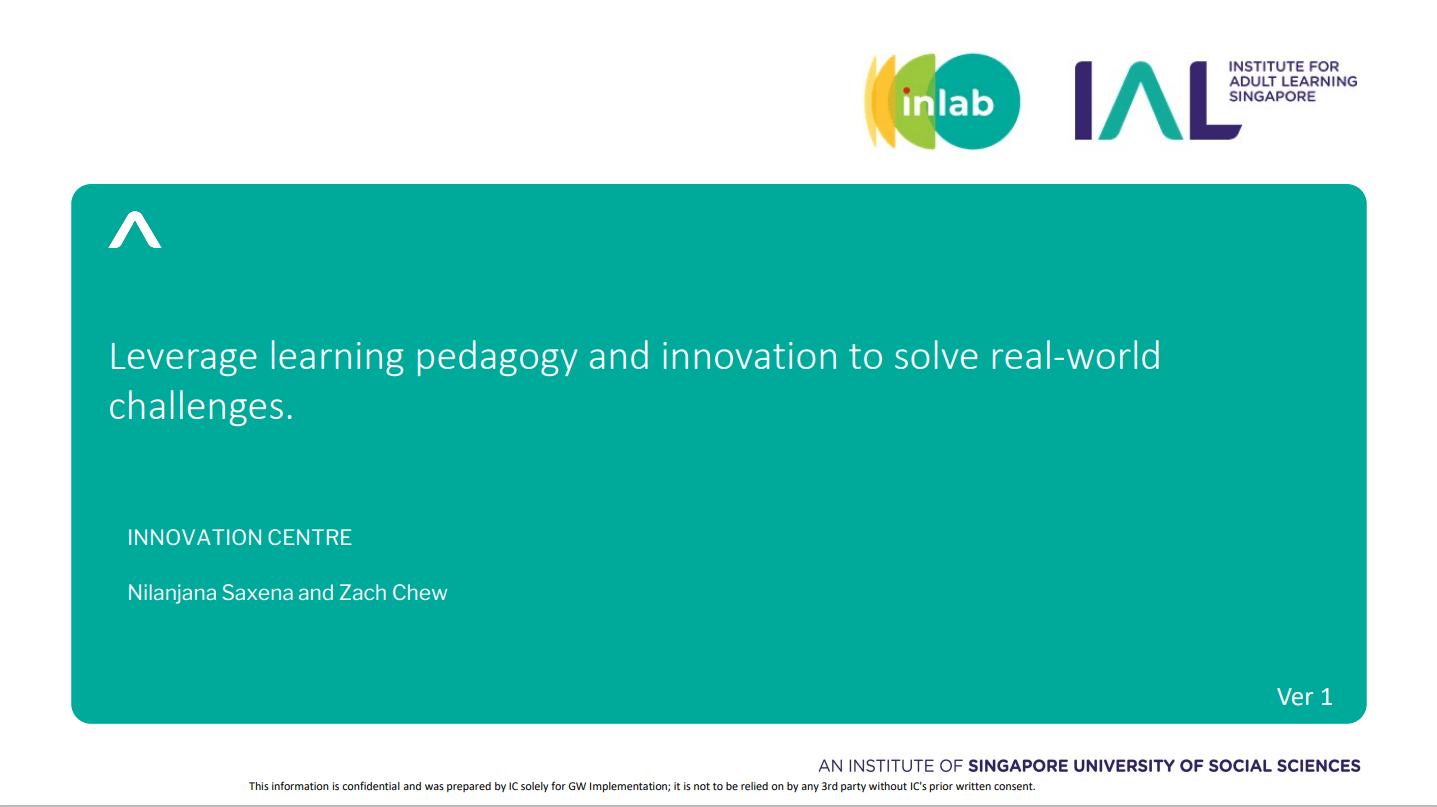 inlab

IAL INSTITUTE FOR ADULT LEARNING SINGAPORE

Leverage learning pedagogy and innovation to solve real-world challenges.

INNOVATION CENTRE

Nilanjana Saxena and Zach Chew

Ver 1

AN INSTITUTE OF SINGAPORE UNIVERSITY OF SOCIAL SCIENCES

This information is confidential and was prepared by IC solely for GW Implementation; it is not to be relied on by any 3rd party without IC's prior written consent.